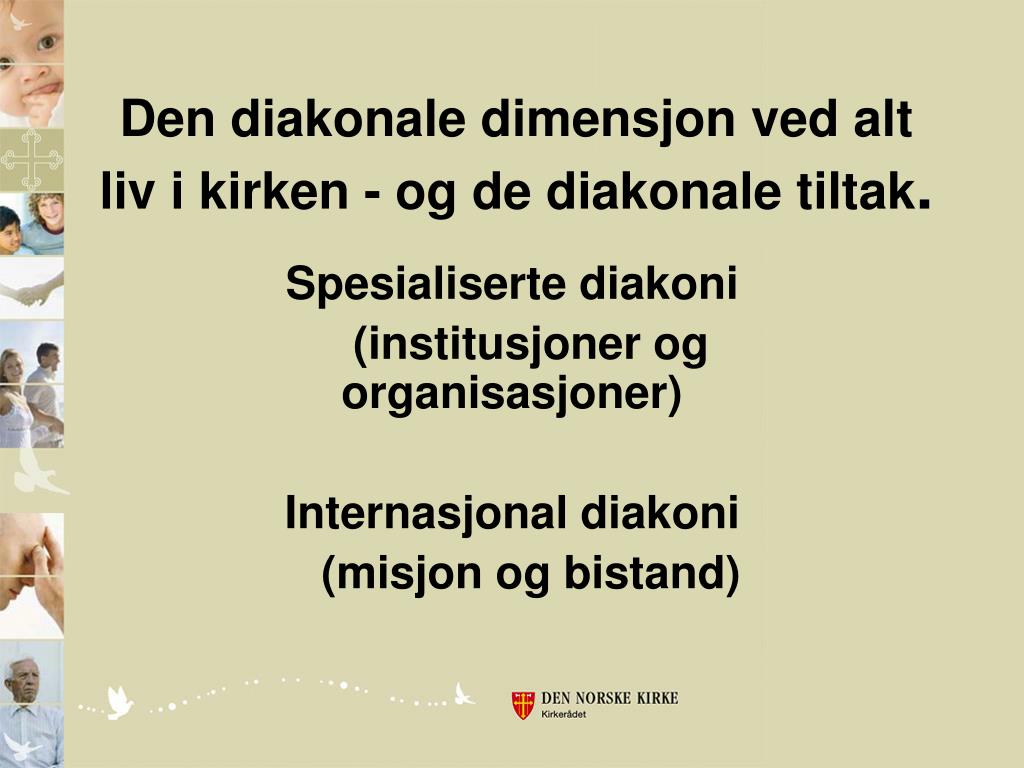 Den diakonale dimensjon ved alt liv i kirken - og de diakonale tiltak.

Spesialiserte diakoni
(institusjoner og organisasjoner)

Internasjonal diakoni
(misjon og bistand)

DEN NORSKE KIRKE
Kirkerådet